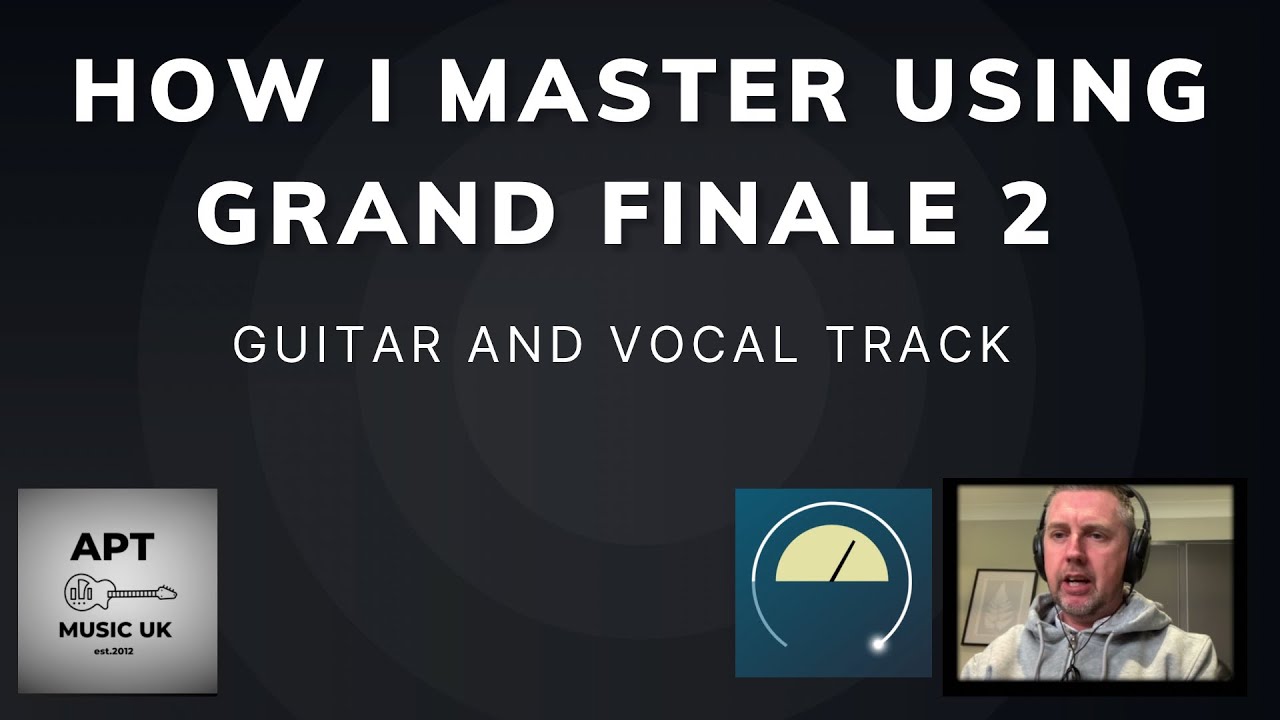 HOW I MASTER USING GRAND FINALE 2

GUITAR AND VOCAL TRACK

APT
MUSIC UK
est.2012